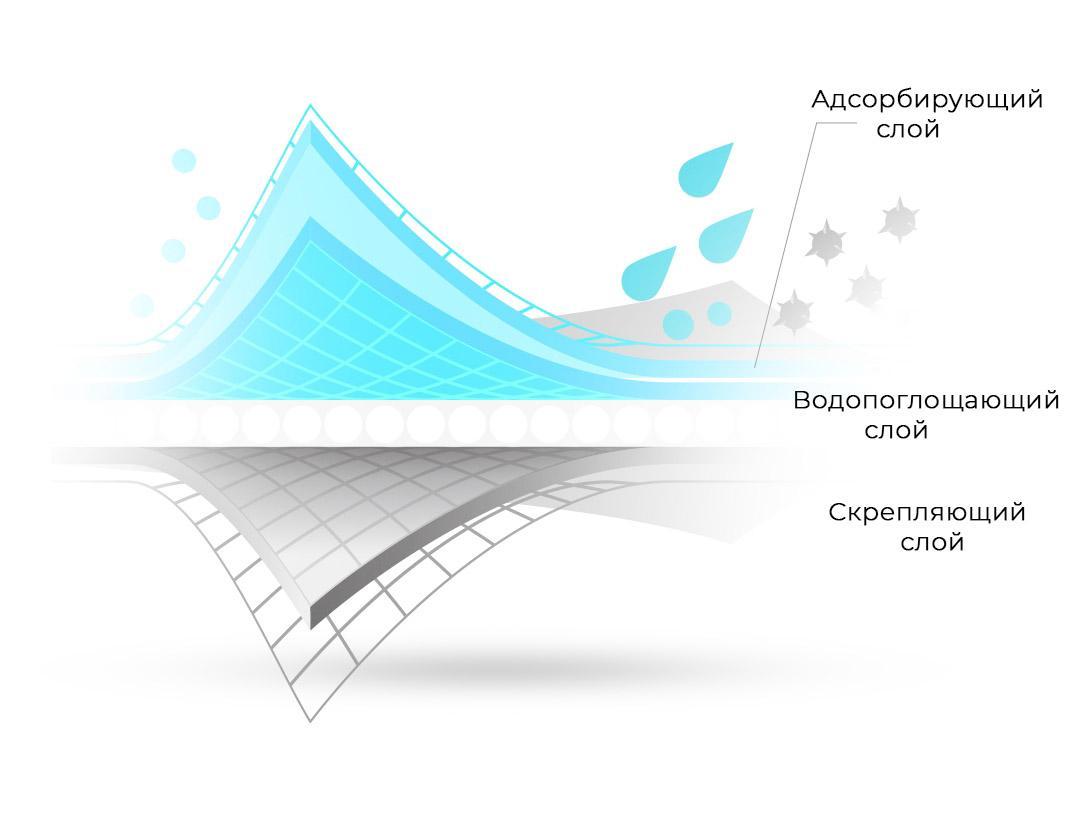 Адсорбирующий слой

Водопоглощающий слой

Скрепляющий слой